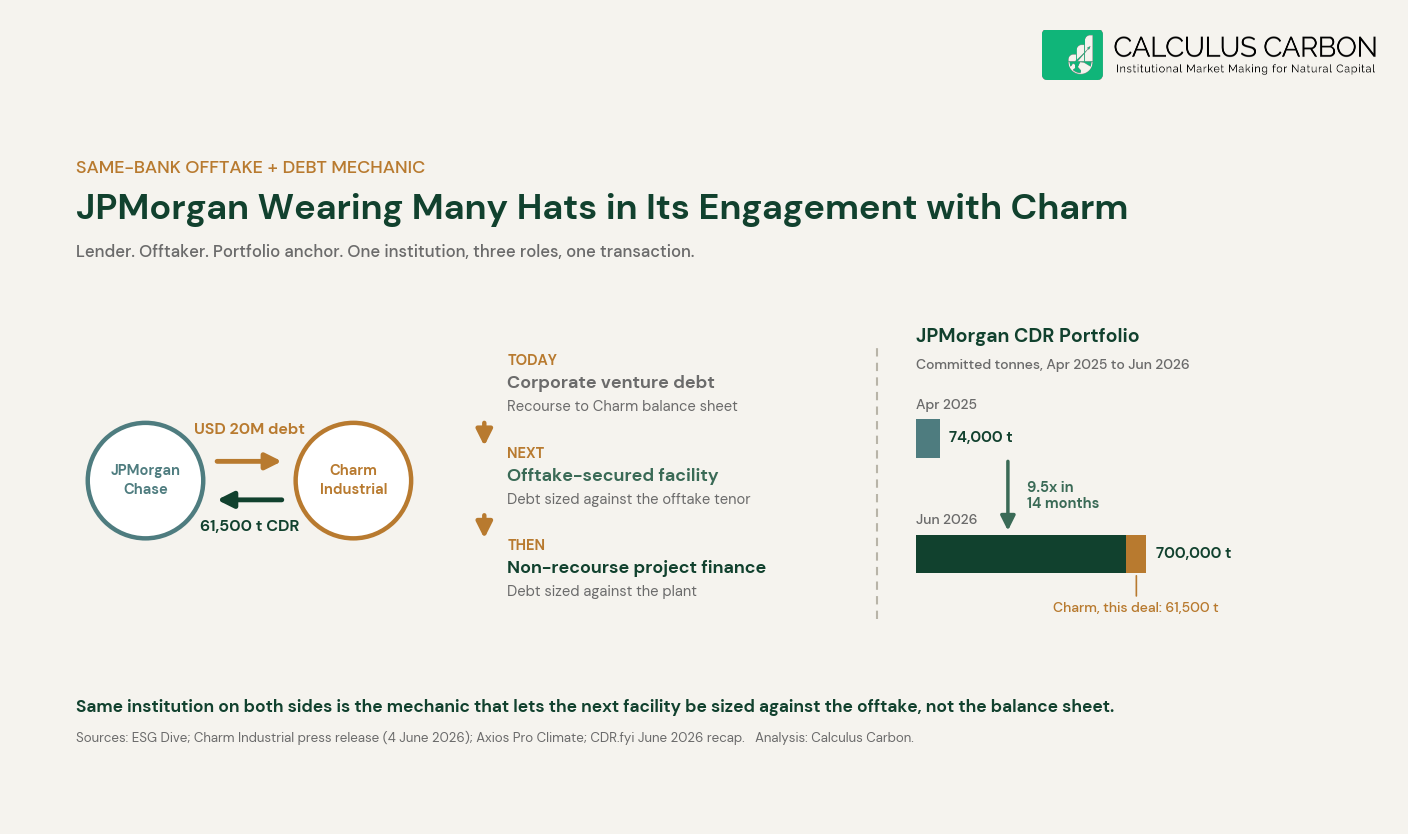 CALCULUS CARBON
Institutional Market Making for Natural Capital

SAME-BANK OFFTAKE + DEBT MECHANIC

JPMorgan Wearing Many Hats in Its Engagement with Charm

Lender. Offtaker. Portfolio anchor. One institution, three roles, one transaction.

JPMorgan Chase

USD 20M debt

Charm Industrial

61,500 t CDR

TODAY
Corporate venture debt
Recourse to Charm balance sheet

NEXT
Offtake-secured facility
Debt sized against the offtake tenor

THEN
Non-recourse project finance
Debt sized against the plant

JPMorgan CDR Portfolio
Committed tonnes, Apr 2025 to Jun 2026

Apr 2025
74,000 t

9.5x in 14 months

Jun 2026
700,000 t

Charm, this deal: 61,500 t

Same institution on both sides is the mechanic that lets the next facility be sized against the offtake, not the balance sheet.

Sources: ESG Dive; Charm Industrial press release (4 June 2026); Axios Pro Climate; CDR.fyi June 2026 recap. Analysis: Calculus Carbon.